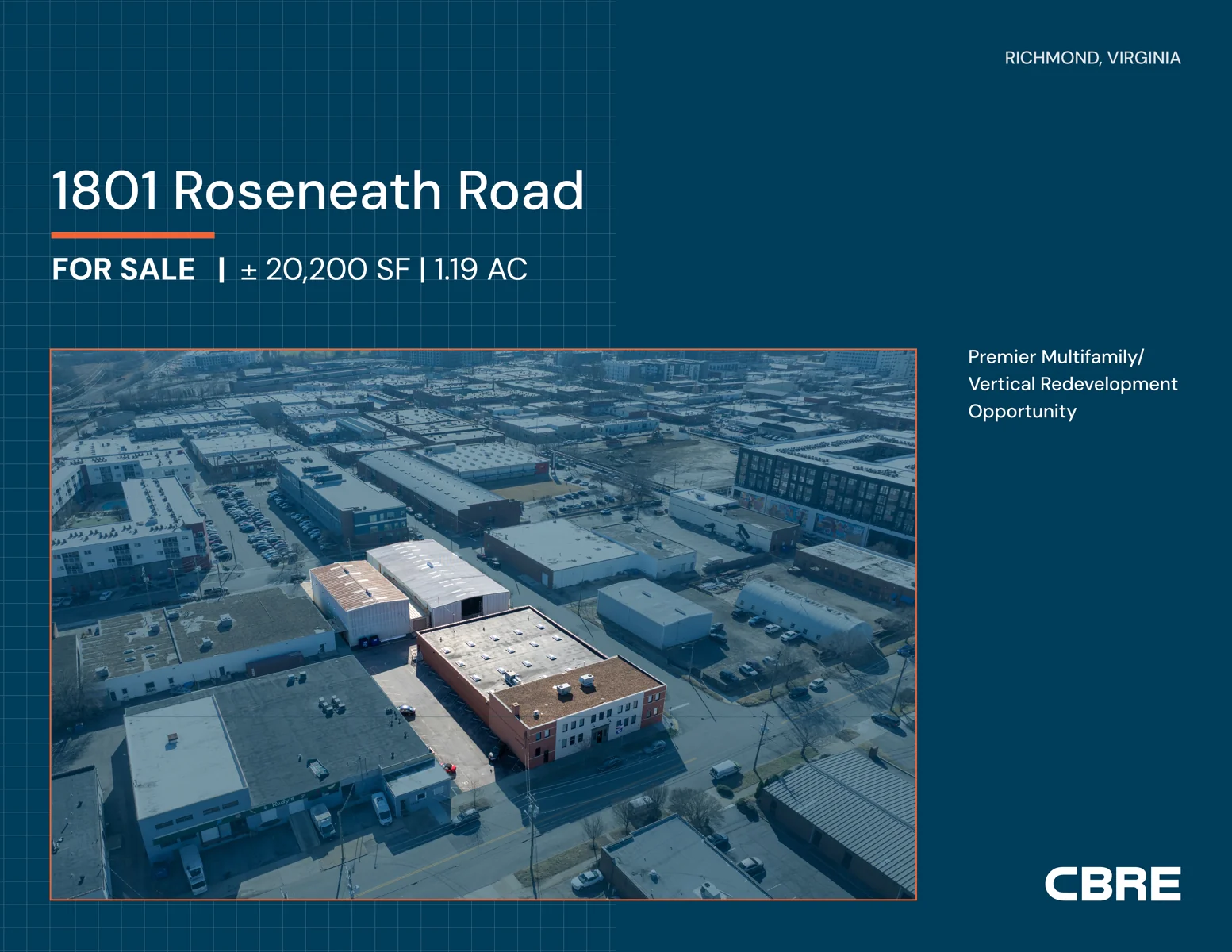 RICHMOND, VIRGINIA

1801 Roseneath Road

FOR SALE | ± 20,200 SF | 1.19 AC

Premier Multifamily/
Vertical Redevelopment
Opportunity

CBRE